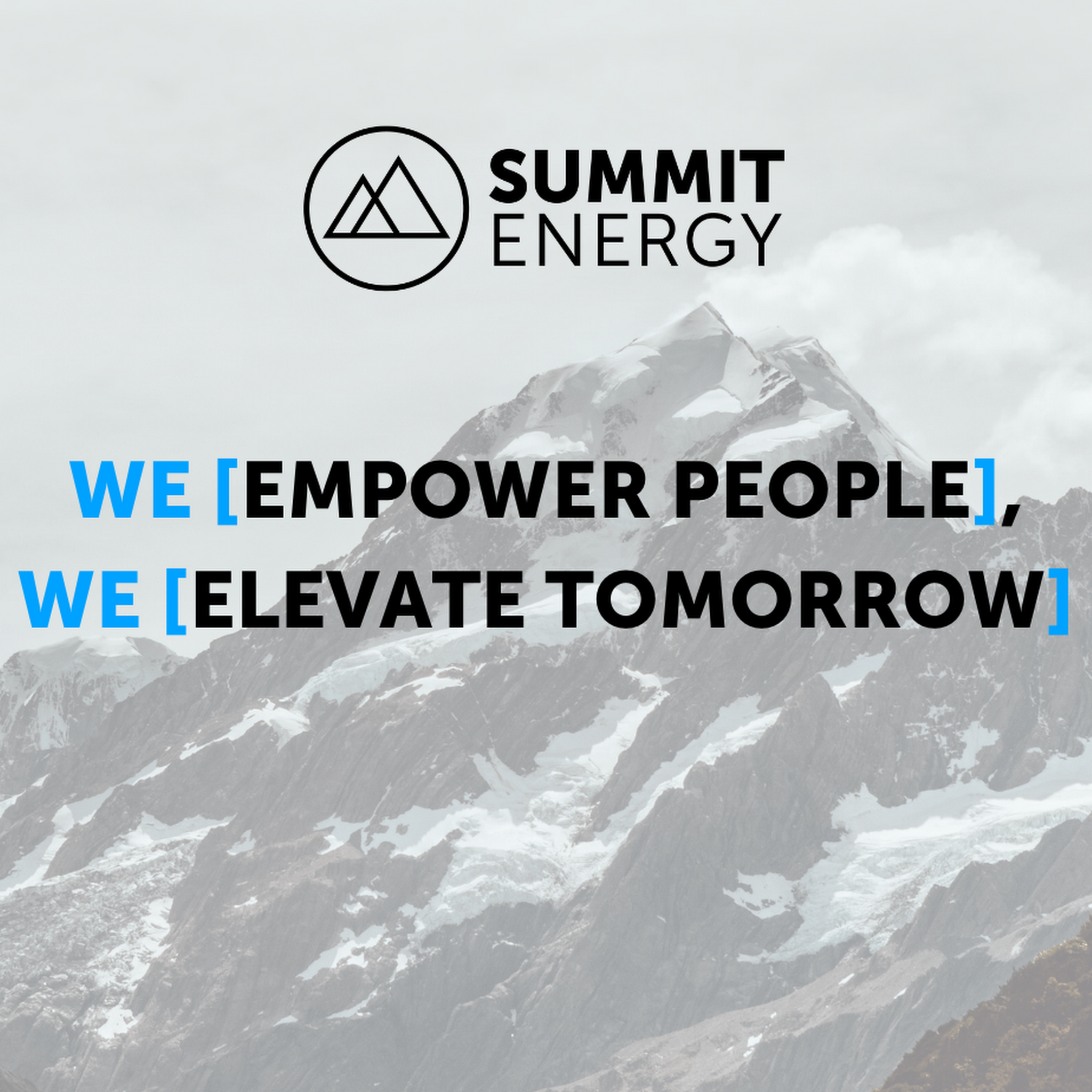 SUMMIT
ENERGY

WE [EMPOWER PEOPLE],
WE [ELEVATE TOMORROW]